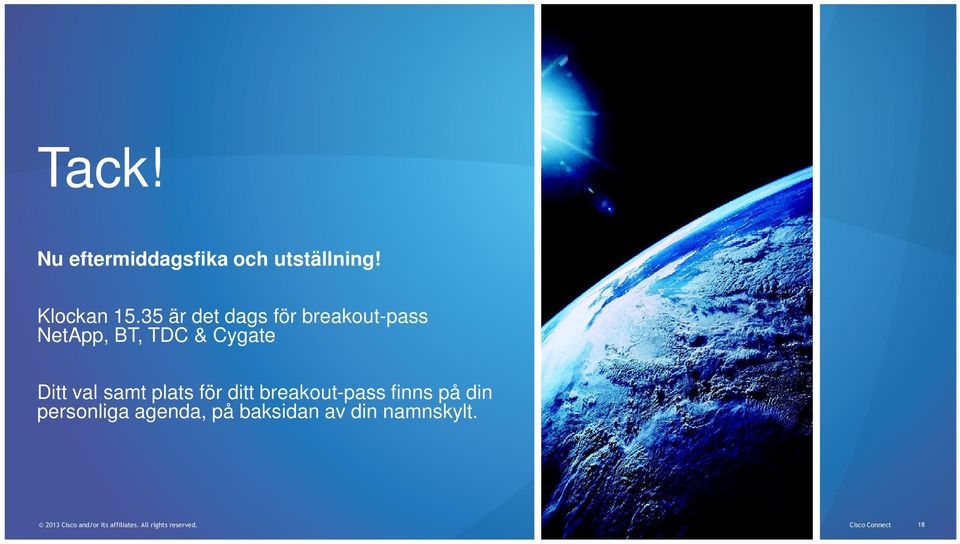 Tack!

Nu eftermiddagsfika och utställning!

Klockan 15.35 är det dags för breakout-pass NetApp, BT, TDC & Cygate

Ditt val samt plats för ditt breakout-pass finns på din personliga agenda, på baksidan av din namnskylt.

© 2013 Cisco and/or its affiliates. All rights reserved.

Cisco Connect 18